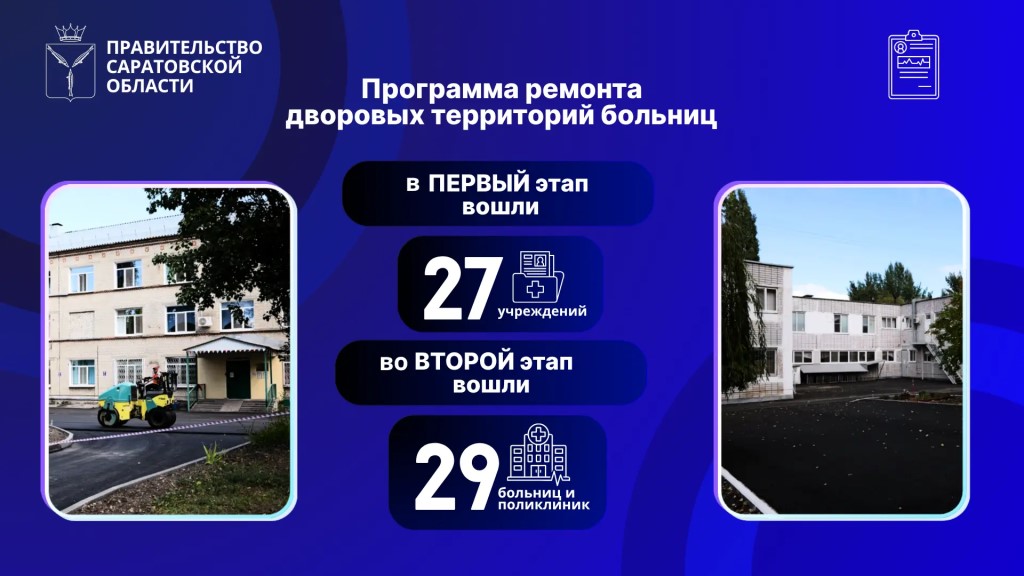 ПРАВИТЕЛЬСТВО САРАТОВСКОЙ ОБЛАСТИ

Программа ремонта дворовых территорий больниц

в ПЕРВЫЙ этап вошли

27 учреждений

во ВТОРОЙ этап вошли

29 больниц и поликлиник